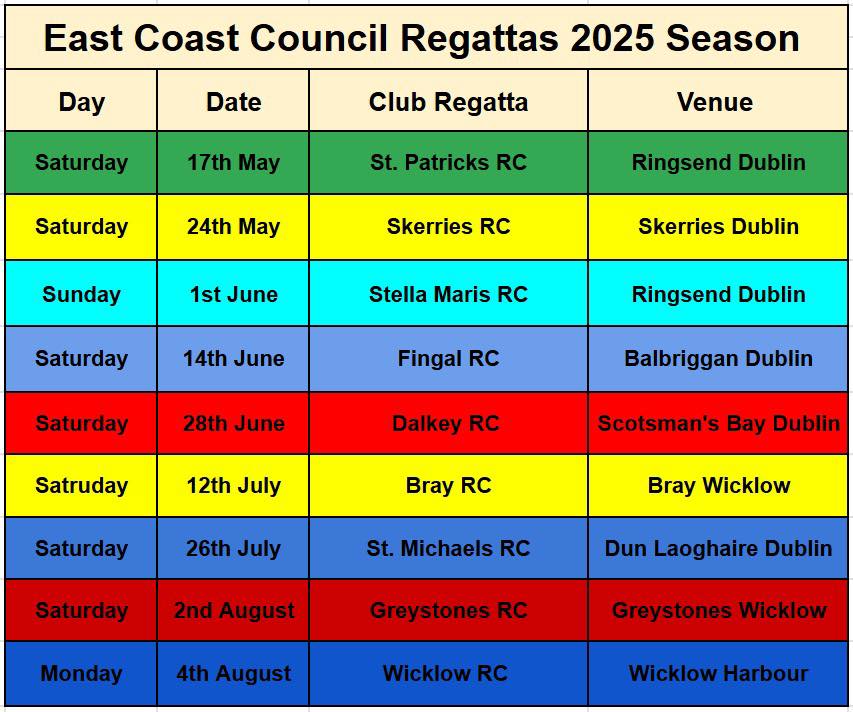 East Coast Council Regattas 2025 Season

| Day | Date | Club Regatta | Venue |
|---|---|---|---|
| Saturday | 17th May | St. Patricks RC | Ringsend Dublin |
| Saturday | 24th May | Skerries RC | Skerries Dublin |
| Sunday | 1st June | Stella Maris RC | Ringsend Dublin |
| Saturday | 14th June | Fingal RC | Balbriggan Dublin |
| Saturday | 28th June | Dalkey RC | Scotsman's Bay Dublin |
| Satruday | 12th July | Bray RC | Bray Wicklow |
| Saturday | 26th July | St. Michaels RC | Dun Laoghaire Dublin |
| Saturday | 2nd August | Greystones RC | Greystones Wicklow |
| Monday | 4th August | Wicklow RC | Wicklow Harbour |